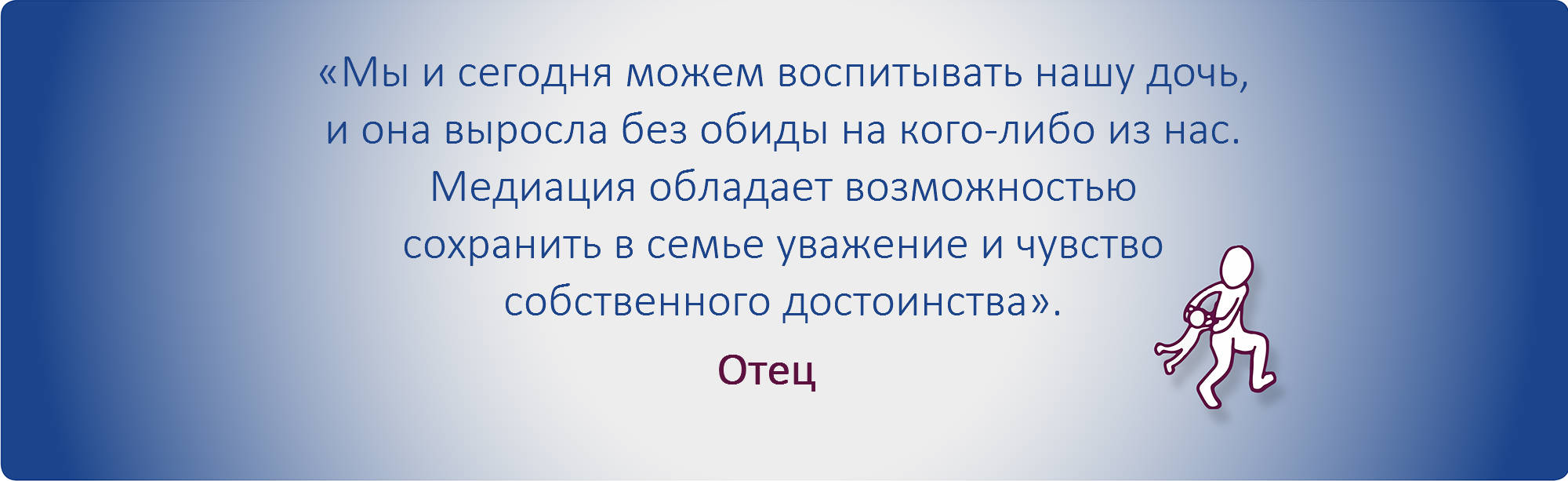 «Мы и сегодня можем воспитывать нашу дочь, и она выросла без обиды на кого-либо из нас. Медиация обладает возможностью сохранить в семье уважение и чувство собственного достоинства».

Отец